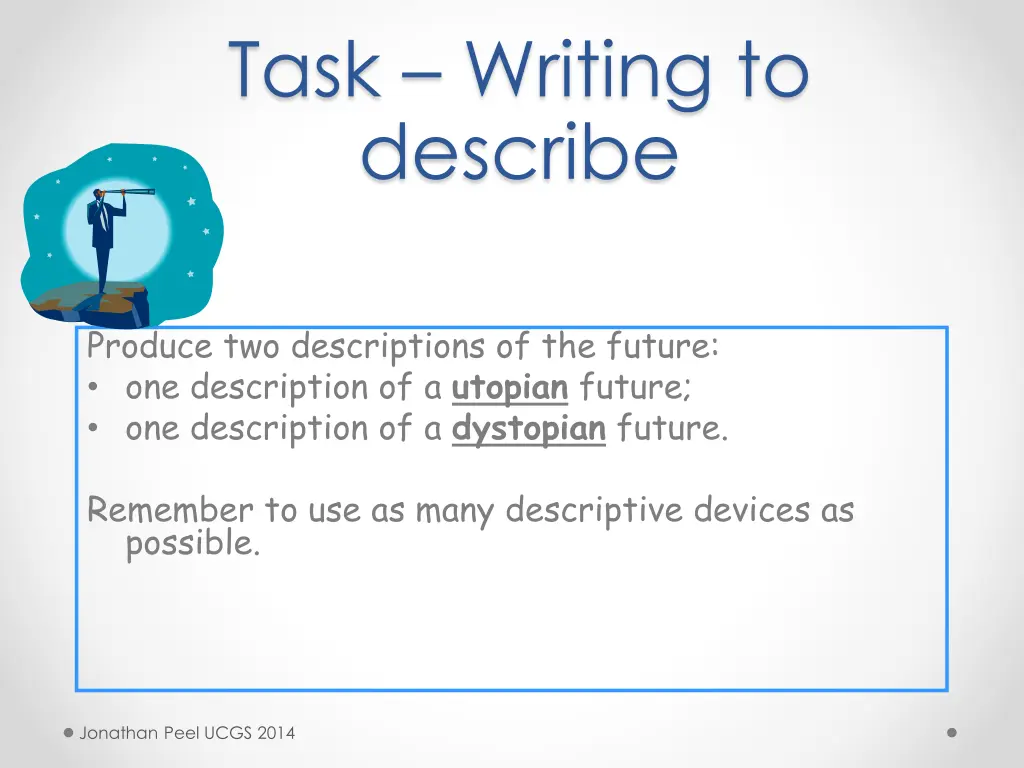 Task – Writing to describe

Produce two descriptions of the future:
• one description of a utopian future;
• one description of a dystopian future.

Remember to use as many descriptive devices as possible.

Jonathan Peel UCGS 2014